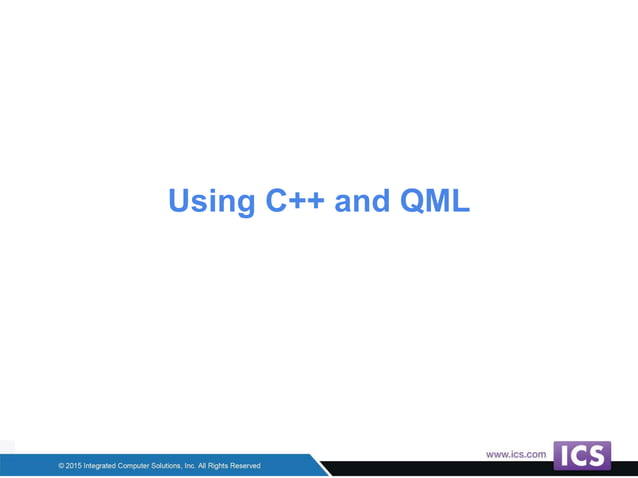 Using C++ and QML

© 2015 Integrated Computer Solutions, Inc. All Rights Reserved

www.ics.com

ICS